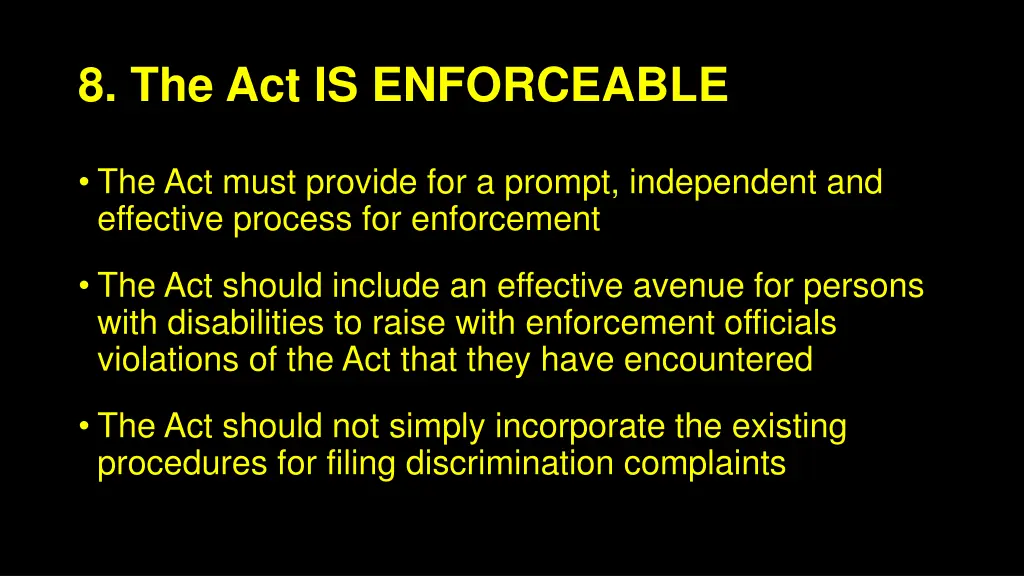 8. The Act IS ENFORCEABLE

• The Act must provide for a prompt, independent and effective process for enforcement

• The Act should include an effective avenue for persons with disabilities to raise with enforcement officials violations of the Act that they have encountered

• The Act should not simply incorporate the existing procedures for filing discrimination complaints